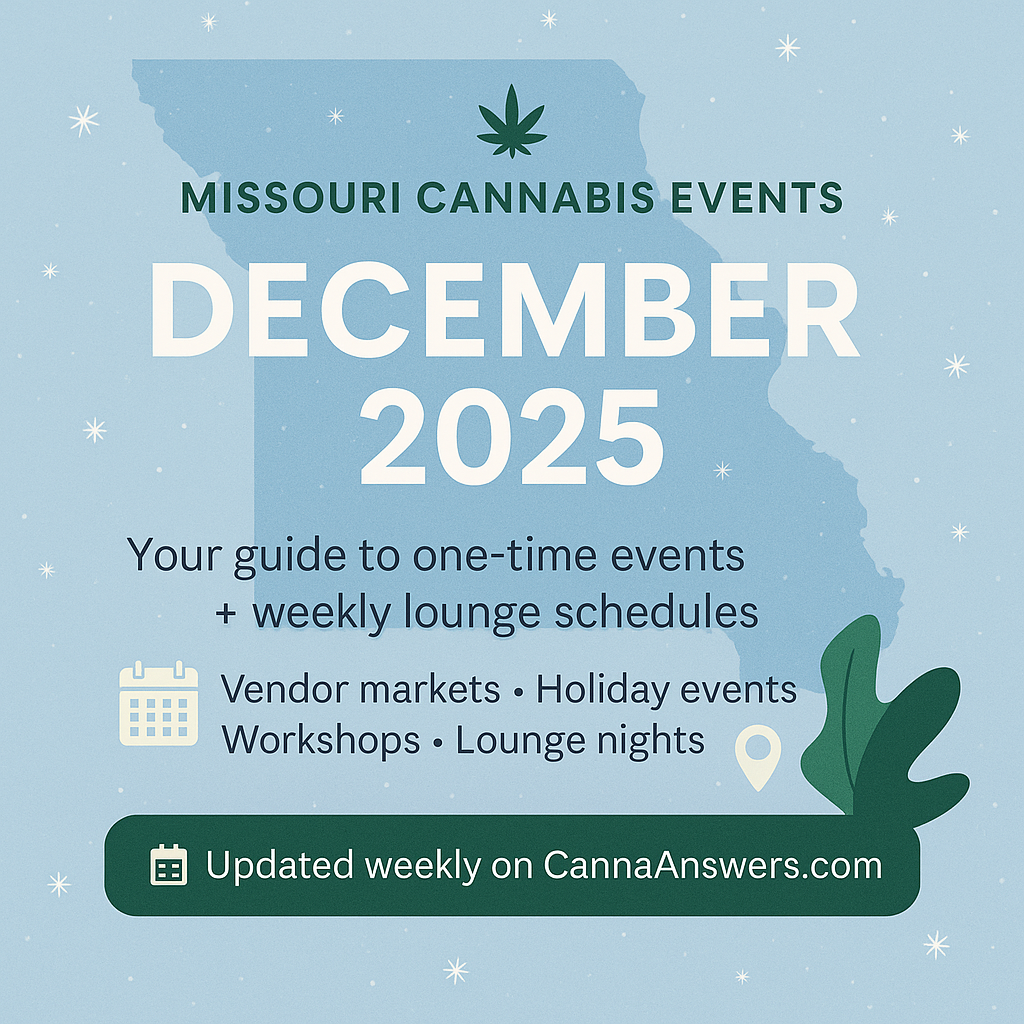 MISSOURI CANNABIS EVENTS

DECEMBER 2025

Your guide to one-time events + weekly lounge schedules

Vendor markets • Holiday events
Workshops • Lounge nights

Updated weekly on CannaAnswers.com